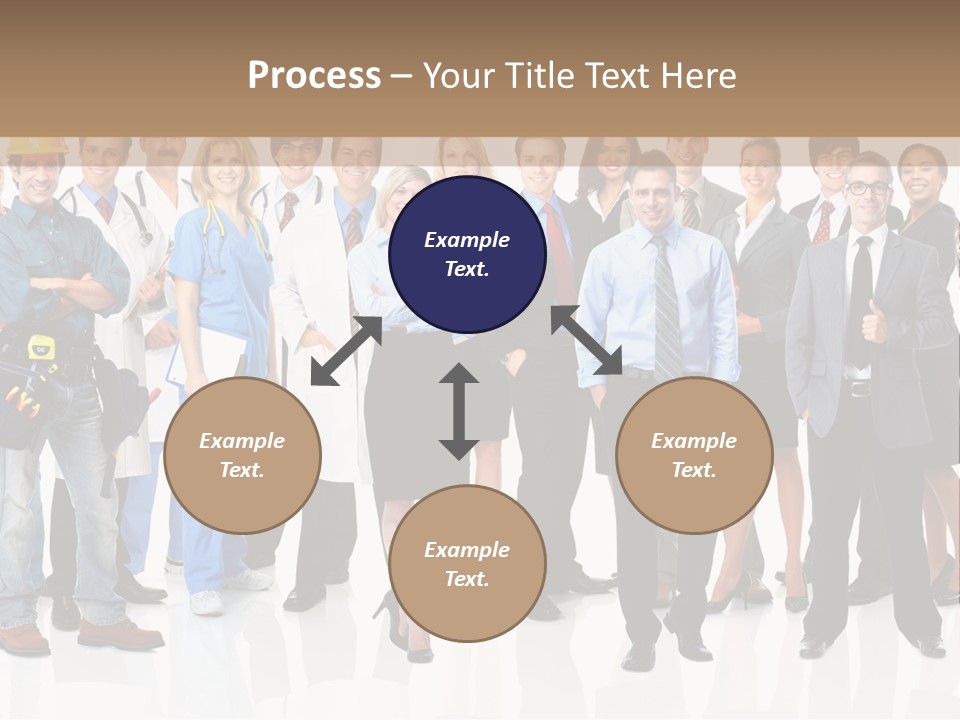 Process – Your Title Text Here

Example Text.

Example Text.

Example Text.

Example Text.